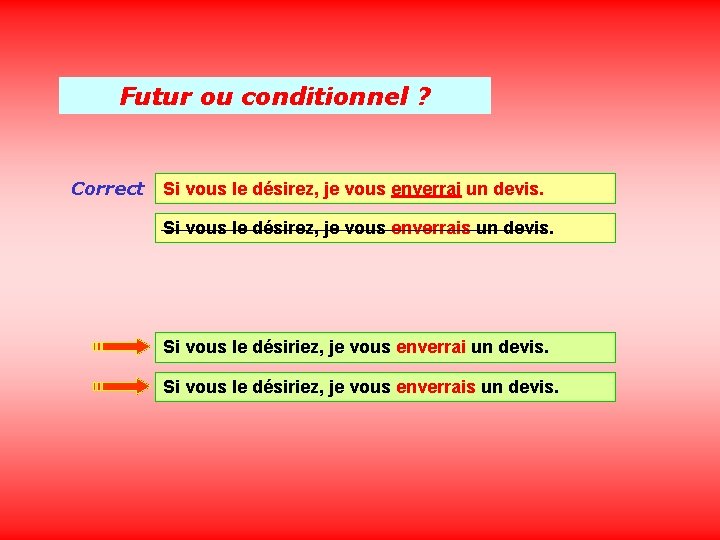 Futur ou conditionnel ?

Correct Si vous le désirez, je vous enverrai un devis.

Si vous le désirez, je vous enverrais un devis.

Si vous le désiriez, je vous enverrai un devis.

Si vous le désiriez, je vous enverrais un devis.